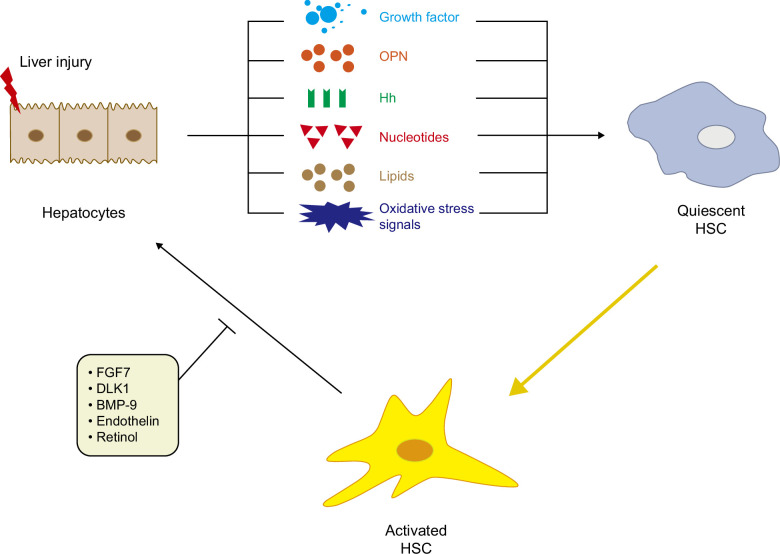 Liver injury

Hepatocytes

Growth factor
OPN
Hh
Nucleotides
Lipids
Oxidative stress signals

Quiescent HSC

• FGF7
• DLK1
• BMP-9
• Endothelin
• Retinol

Activated HSC